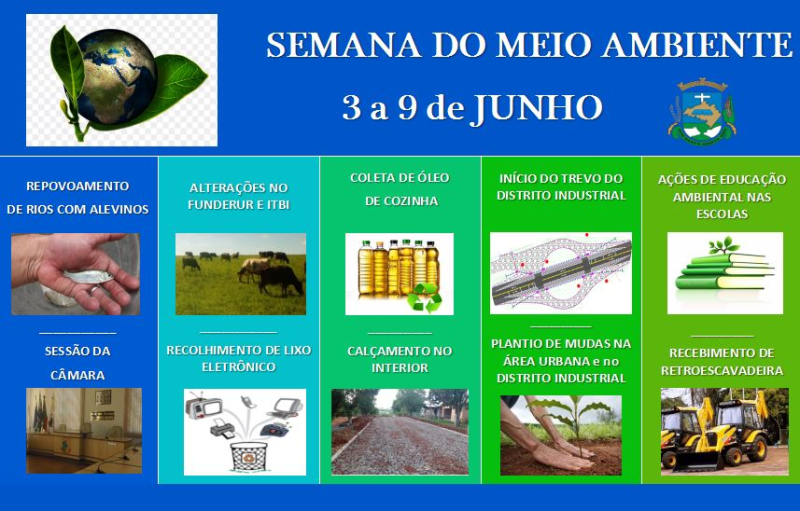 SEMANA DO MEIO AMBIENTE

3 a 9 de JUNHO

REPOVOAMENTO DE RIOS COM ALEVINOS

SESSÃO DA CÂMARA

ALTERAÇÕES NO FUNDERUR E ITBI

RECOLHIMENTO DE LIXO ELETRÔNICO

COLETA DE ÓLEO DE COZINHA

CALÇAMENTO NO INTERIOR

INÍCIO DO TREVO DO DISTRITO INDUSTRIAL

PLANTIO DE MUDAS NA ÁREA URBANA e no DISTRITO INDUSTRIAL

AÇÕES DE EDUCAÇÃO AMBIENTAL NAS ESCOLAS

RECEBIMENTO DE RETROESCAVADEIRA